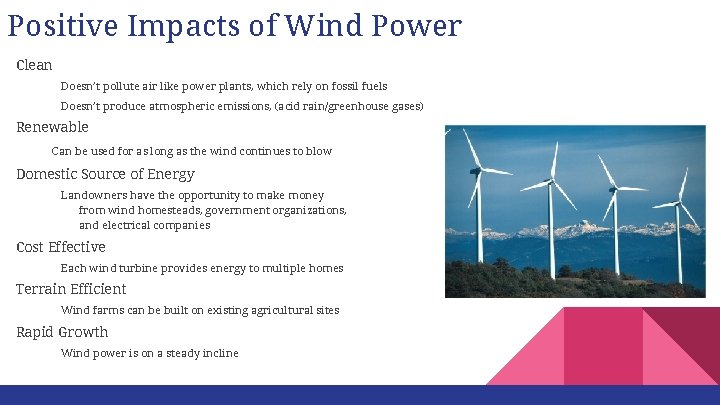 Positive Impacts of Wind Power

Clean

Doesn't pollute air like power plants, which rely on fossil fuels

Doesn't produce atmospheric emissions, (acid rain/greenhouse gases)

Renewable

Can be used for as long as the wind continues to blow

Domestic Source of Energy

Landowners have the opportunity to make money from wind homesteads, government organizations, and electrical companies

Cost Effective

Each wind turbine provides energy to multiple homes

Terrain Efficient

Wind farms can be built on existing agricultural sites

Rapid Growth

Wind power is on a steady incline